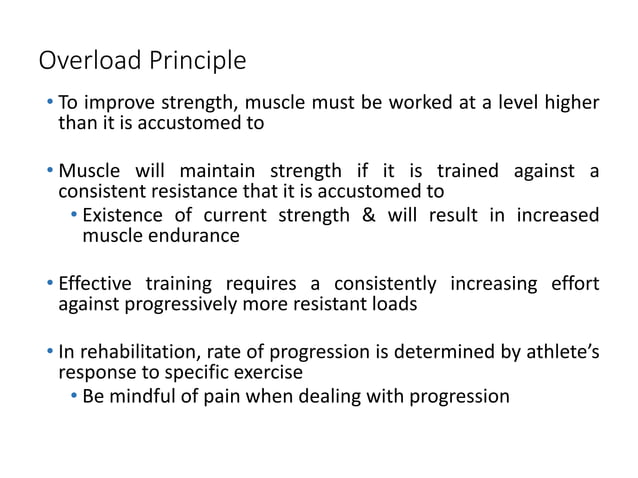 Overload Principle

• To improve strength, muscle must be worked at a level higher than it is accustomed to

• Muscle will maintain strength if it is trained against a consistent resistance that it is accustomed to
  • Existence of current strength & will result in increased muscle endurance

• Effective training requires a consistently increasing effort against progressively more resistant loads

• In rehabilitation, rate of progression is determined by athlete's response to specific exercise
  • Be mindful of pain when dealing with progression